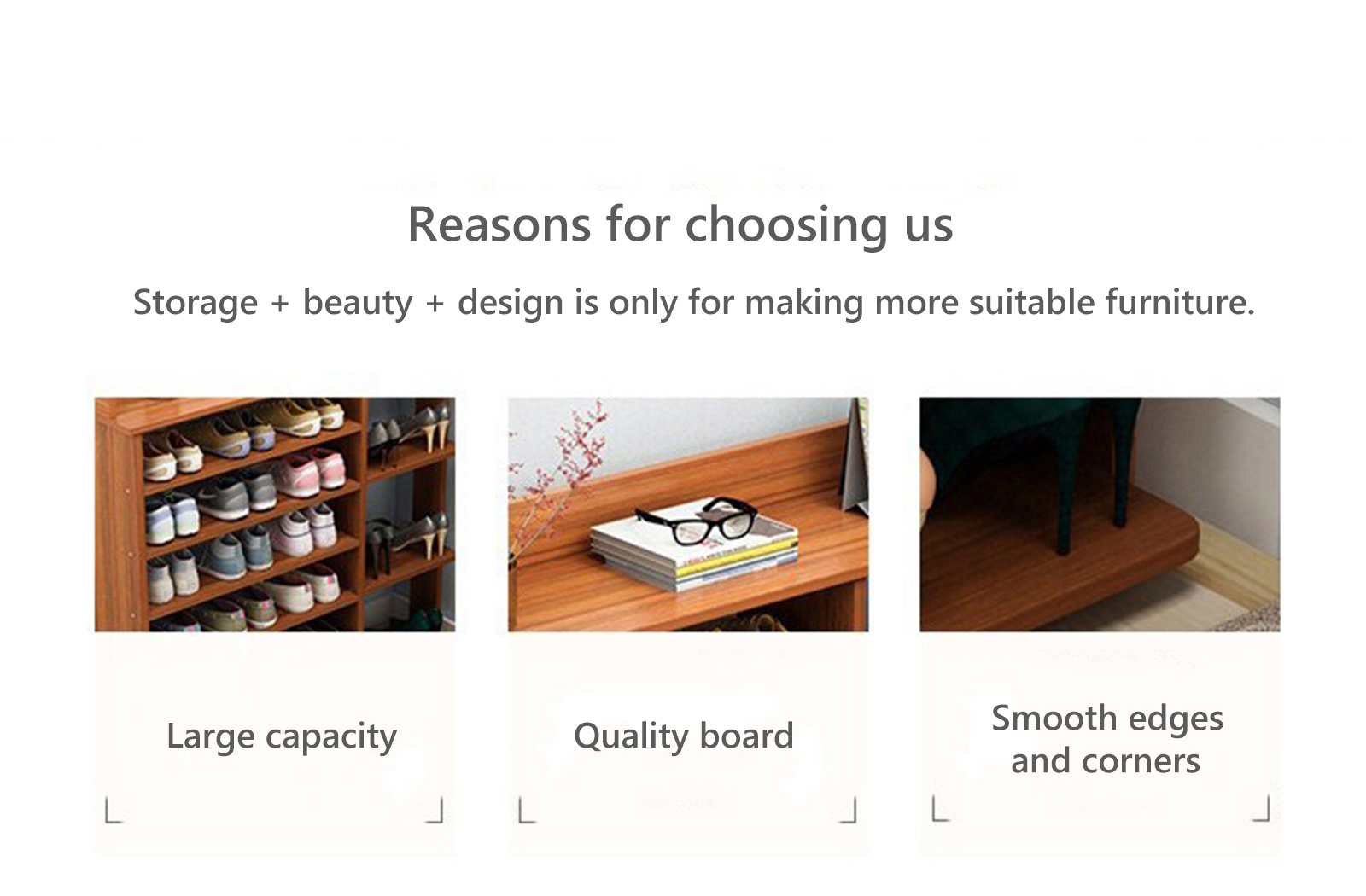 Reasons for choosing us

Storage + beauty + design is only for making more suitable furniture.

Large capacity

Quality board

Smooth edges and corners